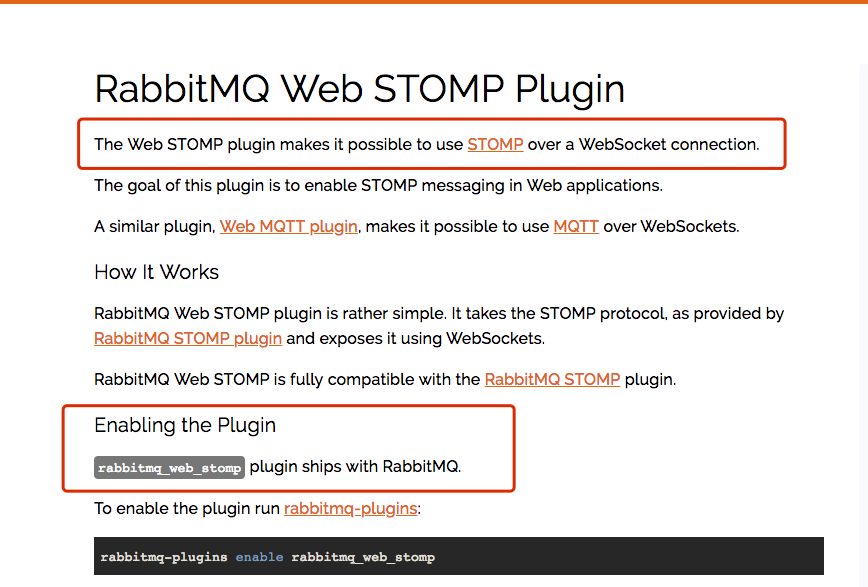 RabbitMQ Web STOMP Plugin

The Web STOMP plugin makes it possible to use STOMP over a WebSocket connection.

The goal of this plugin is to enable STOMP messaging in Web applications.

A similar plugin, Web MQTT plugin, makes it possible to use MQTT over WebSockets.

How It Works

RabbitMQ Web STOMP plugin is rather simple. It takes the STOMP protocol, as provided by RabbitMQ STOMP plugin and exposes it using WebSockets.

RabbitMQ Web STOMP is fully compatible with the RabbitMQ STOMP plugin.

Enabling the Plugin

rabbitmq_web_stomp plugin ships with RabbitMQ.

To enable the plugin run rabbitmq-plugins:

rabbitmq-plugins enable rabbitmq_web_stomp